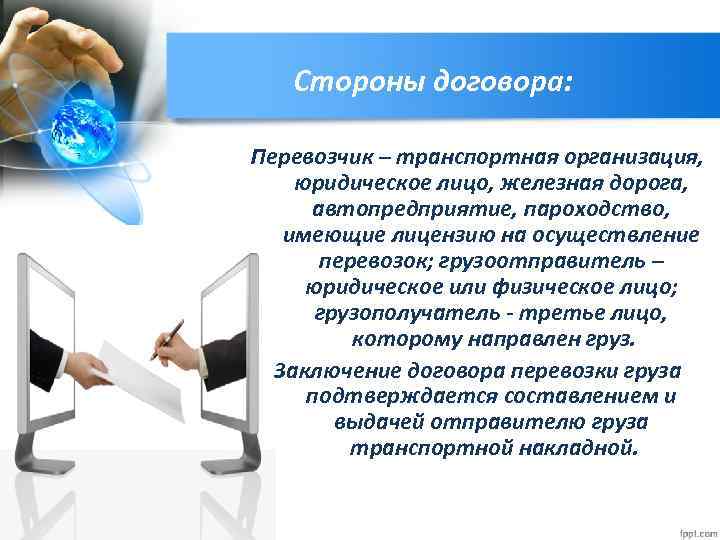 Стороны договора:

Перевозчик – транспортная организация, юридическое лицо, железная дорога, автопредприятие, пароходство, имеющие лицензию на осуществление перевозок; грузоотправитель – юридическое или физическое лицо; грузополучатель - третье лицо, которому направлен груз.

Заключение договора перевозки груза подтверждается составлением и выдачей отправителю груза транспортной накладной.

fppt.com